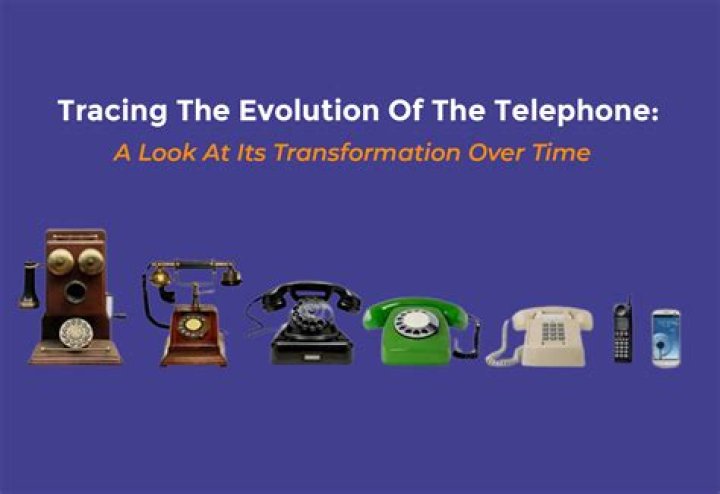 Tracing The Evolution Of The Telephone:
A Look At Its Transformation Over Time